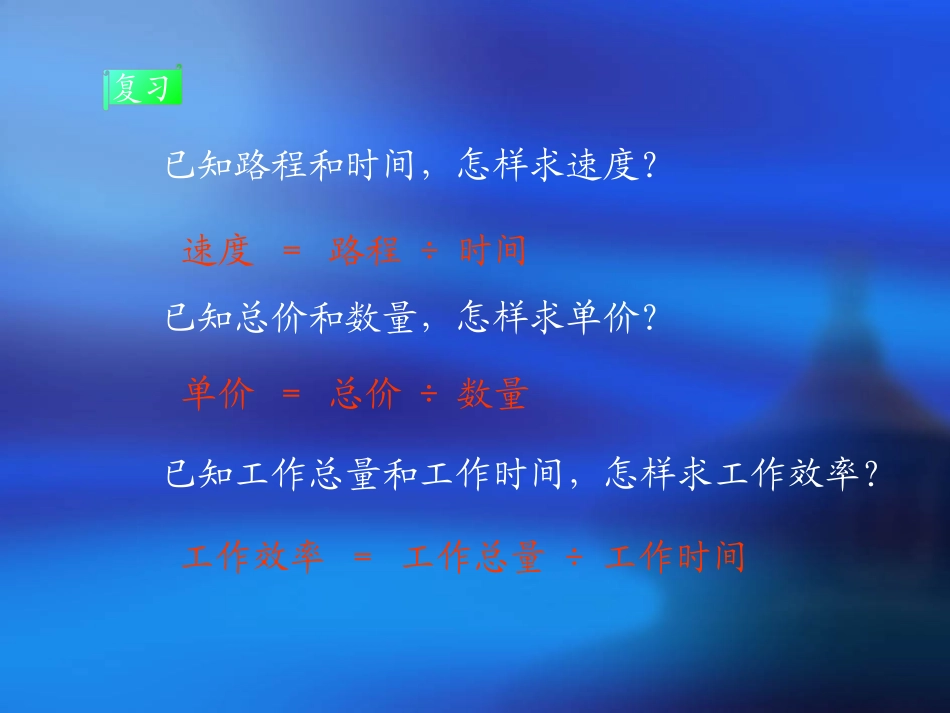 复习

已知路程和时间，怎样求速度？

速度 = 路程 ÷ 时间

已知总价和数量，怎样求单价？

单价 = 总价 ÷ 数量

已知工作总量和工作时间，怎样求工作效率？

工作效率 = 工作总量 ÷ 工作时间